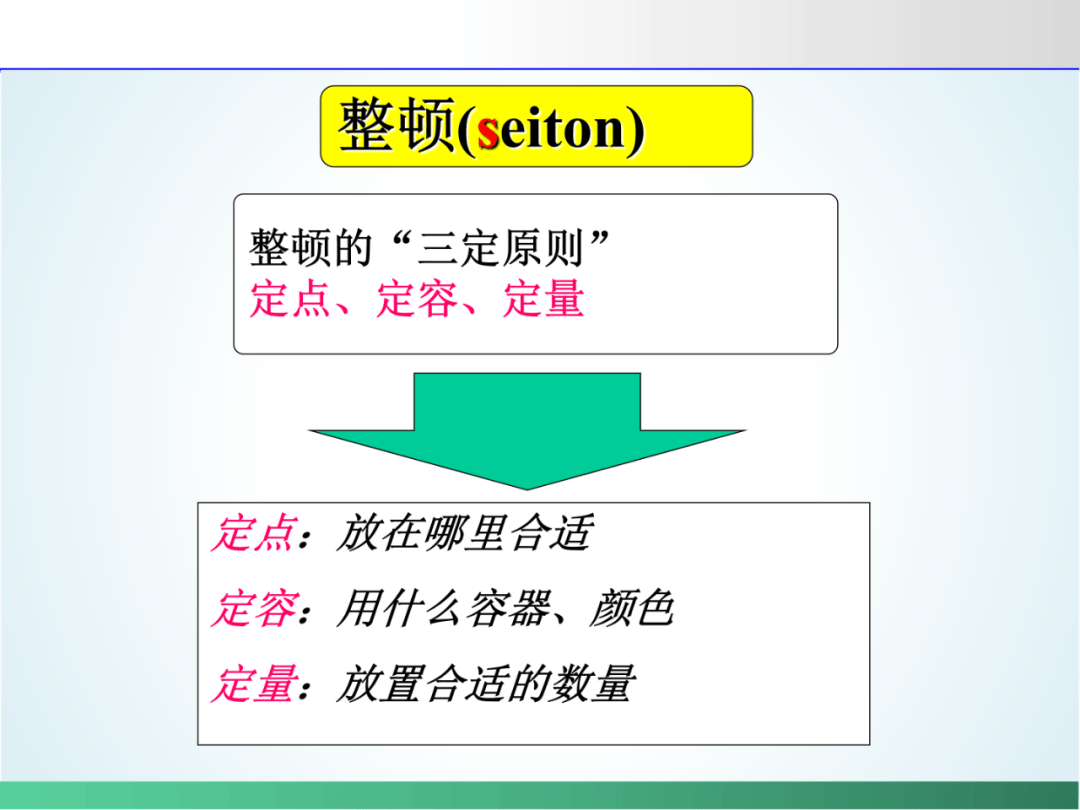 整顿(seiton)

整顿的“三定原则”
定点、定容、定量

定点：放在哪里合适

定容：用什么容器、颜色

定量：放置合适的数量